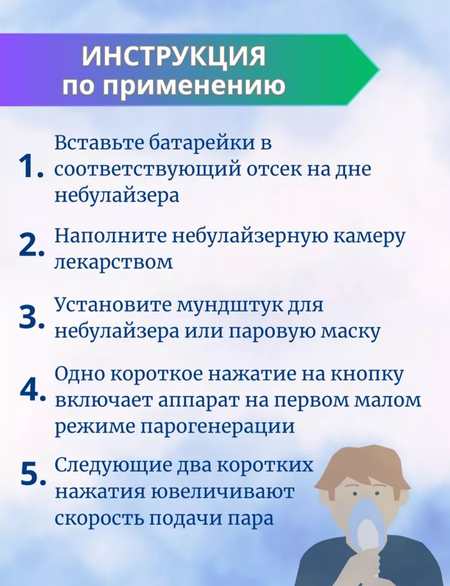 ИНСТРУКЦИЯ
по применению

1. Вставьте батарейки в соответствующий отсек на дне небулайзера

2. Наполните небулайзерную камеру лекарством

3. Установите мундштук для небулайзера или паровую маску

4. Одно короткое нажатие на кнопку включает аппарат на первом малом режиме парогенерации

5. Следующие два коротких нажатия ювеличивают скорость подачи пара